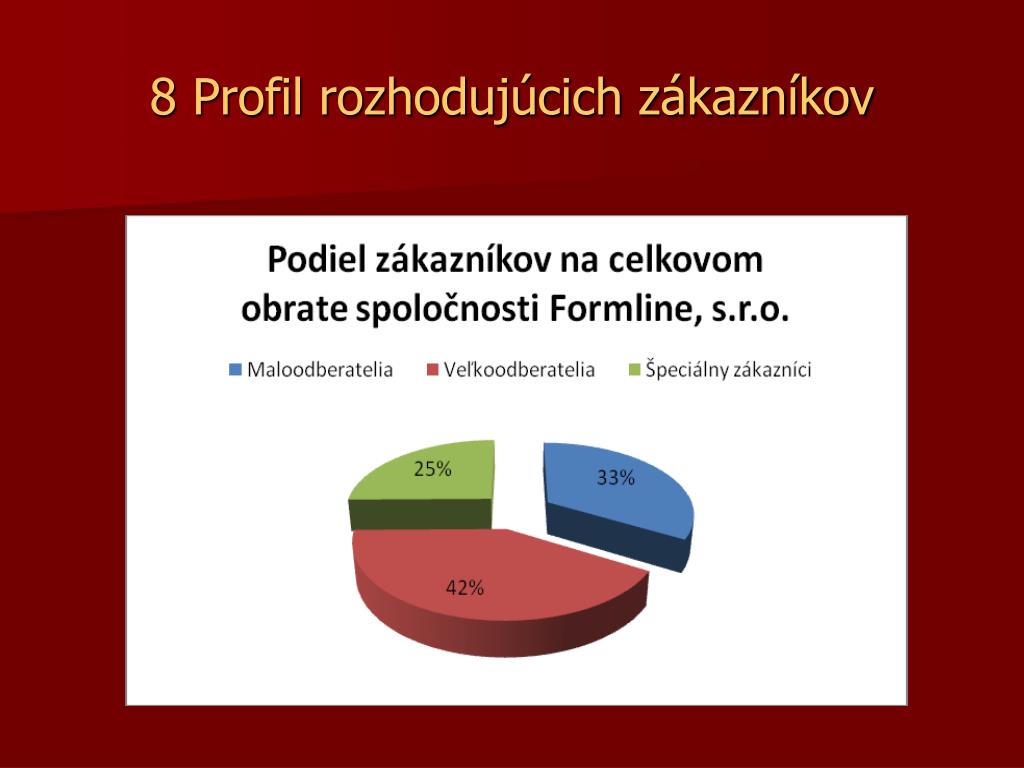 8 Profil rozhodujúcich zákazníkov

Podiel zákazníkov na celkovom obrate spoločnosti Formline, s.r.o.

Maloodberatelia Veľkoodberatelia Špeciálny zákazníci

25%

33%

42%